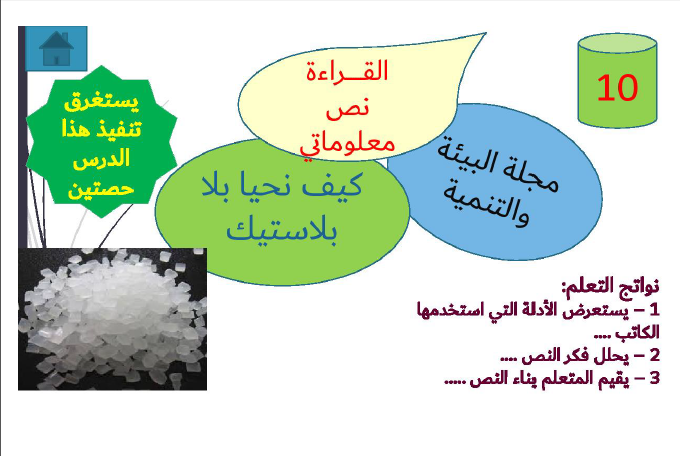 10

القــراءة
نص
معلوماتي

مجلة البيئة
والتنمية

كيف نحيا بلا
بلاستيك

يستغرق
تنفيذ هذا
الدرس
حصتين

نواتج التعلم:
1 – يستعرض الأدلة التي استخدمها الكاتب ....
2 – يحلل فكر النص ....
3 – يقيم المتعلم بناء النص .....